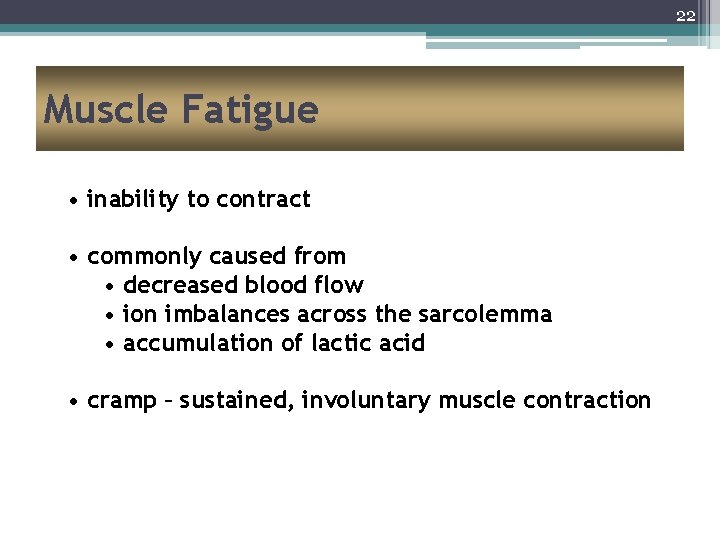 22

Muscle Fatigue

• inability to contract

• commonly caused from
• decreased blood flow
• ion imbalances across the sarcolemma
• accumulation of lactic acid

• cramp – sustained, involuntary muscle contraction